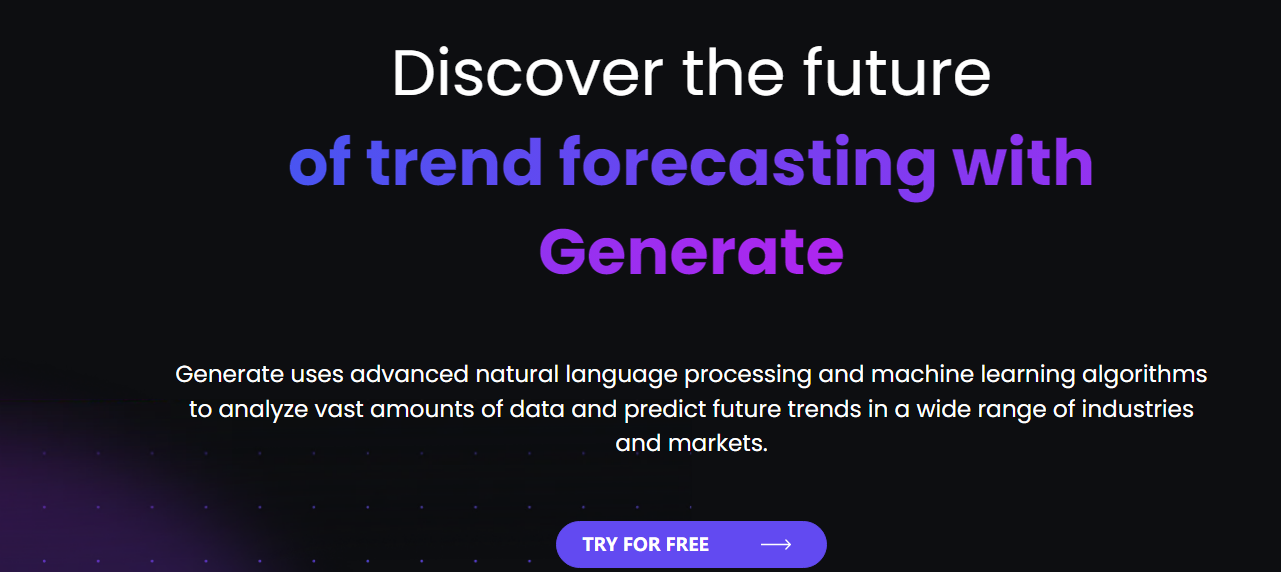 Discover the future
of trend forecasting with
Generate

Generate uses advanced natural language processing and machine learning algorithms to analyze vast amounts of data and predict future trends in a wide range of industries and markets.

TRY FOR FREE